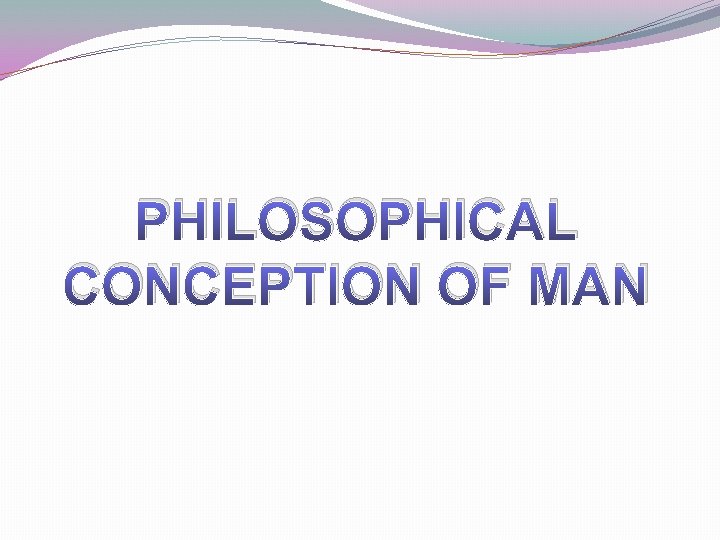 PHILOSOPHICAL CONCEPTION OF MAN